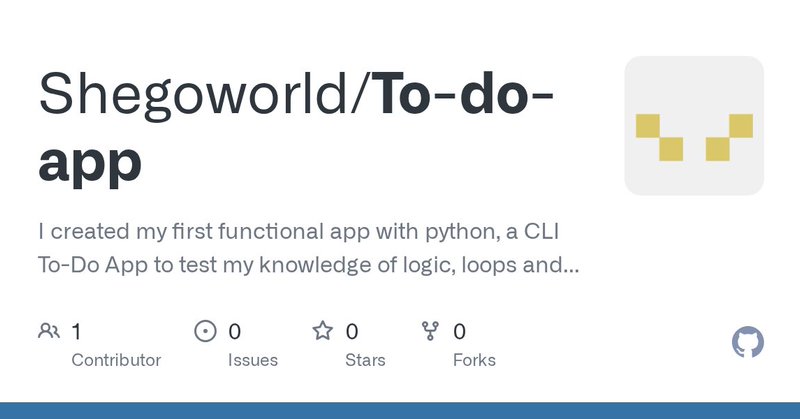 Shegoworld/To-do-app

I created my first functional app with python, a CLI To-Do App to test my knowledge of logic, loops and...

1 Contributor

0 Issues

0 Stars

0 Forks